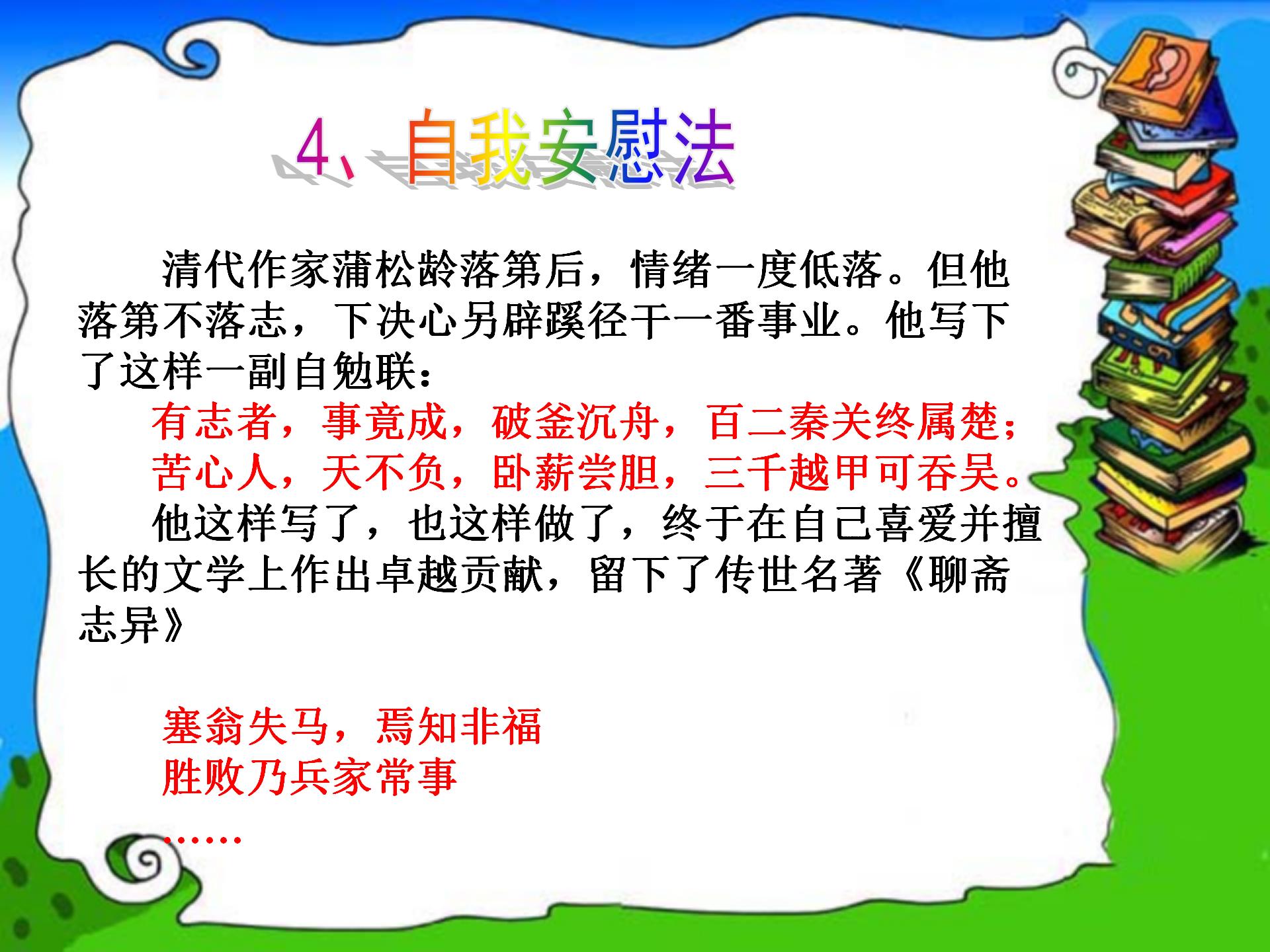 4、自我安慰法

清代作家蒲松龄落第后，情绪一度低落。但他落第不落志，下决心另辟蹊径干一番事业。他写下了这样一副自勉联：

有志者，事竟成，破釜沉舟，百二秦关终属楚；
苦心人，天不负，卧薪尝胆，三千越甲可吞吴。

他这样写了，也这样做了，终于在自己喜爱并擅长的文学上作出卓越贡献，留下了传世名著《聊斋志异》

塞翁失马，焉知非福
胜败乃兵家常事
……